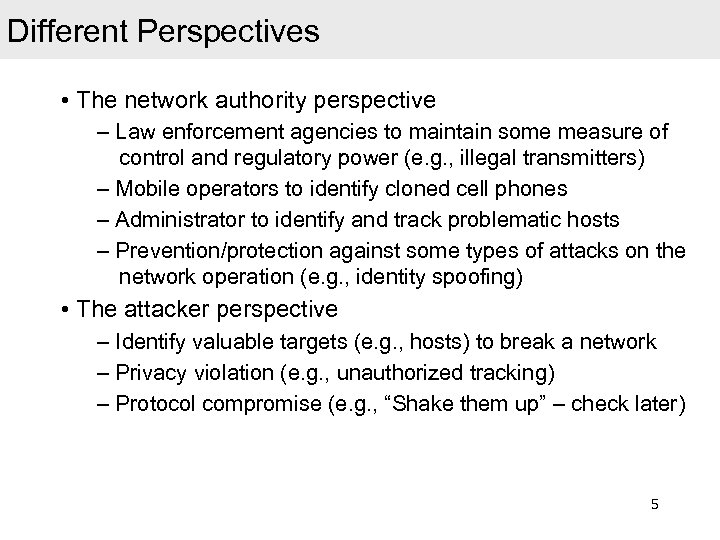 Different Perspectives

• The network authority perspective
– Law enforcement agencies to maintain some measure of control and regulatory power (e.g., illegal transmitters)
– Mobile operators to identify cloned cell phones
– Administrator to identify and track problematic hosts
– Prevention/protection against some types of attacks on the network operation (e.g., identity spoofing)
• The attacker perspective
– Identify valuable targets (e.g., hosts) to break a network
– Privacy violation (e.g., unauthorized tracking)
– Protocol compromise (e.g., “Shake them up” – check later)

5